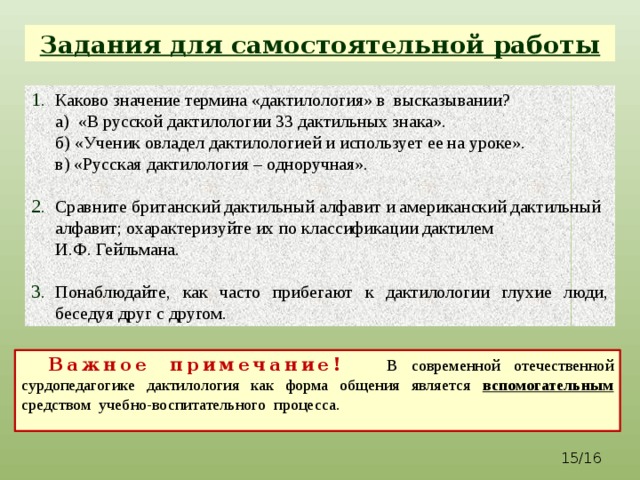 Задания для самостоятельной работы

1. Каково значение термина «дактилология» в высказывании?
а) «В русской дактилологии 33 дактильных знака».
б) «Ученик овладел дактилологией и использует ее на уроке».
в) «Русская дактилология – одноручная».

2. Сравните британский дактильный алфавит и американский дактильный алфавит; охарактеризуйте их по классификации дактилем И.Ф. Гейльмана.

3. Понаблюдайте, как часто прибегают к дактилологии глухие люди, беседуя друг с другом.

Важное примечание! В современной отечественной сурдопедагогике дактилология как форма общения является вспомогательным средством учебно-воспитательного процесса.

15/16